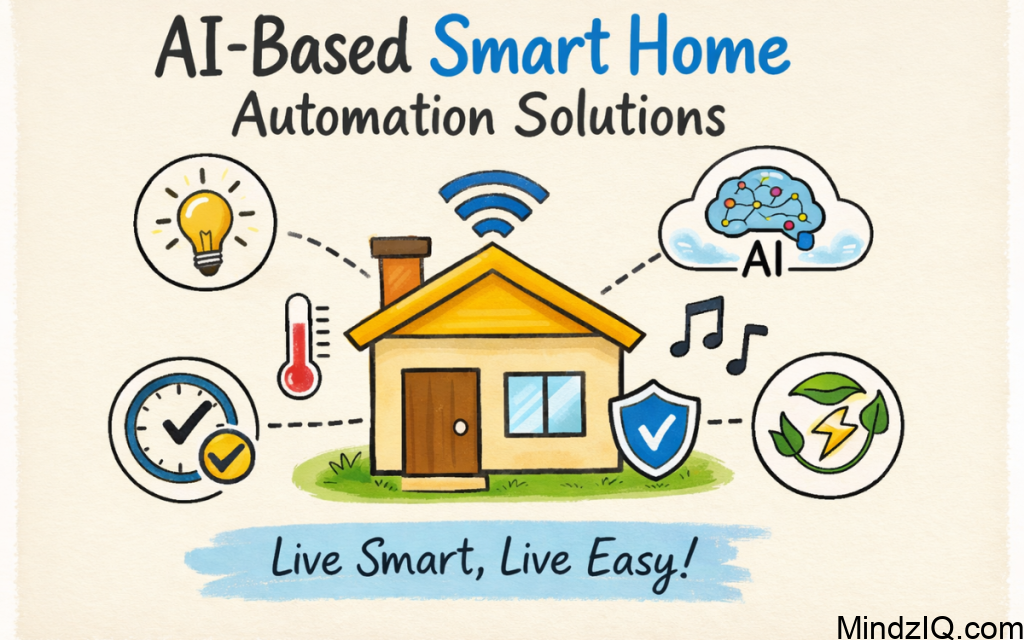 AI-Based Smart Home Automation Solutions

AI

Live Smart, Live Easy!

MindzIQ.com